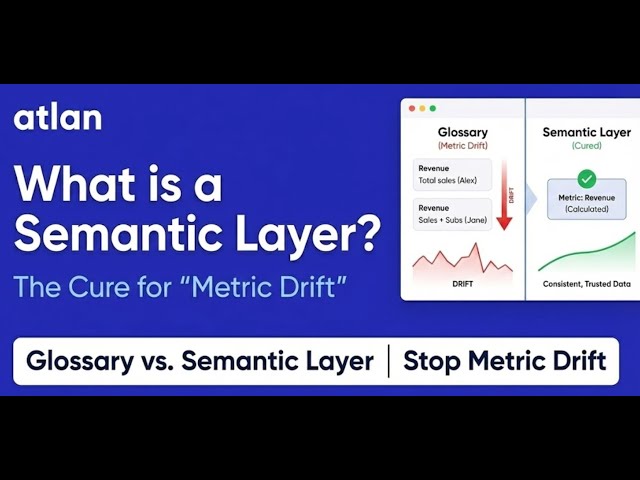 atlan

What is a Semantic Layer?

The Cure for "Metric Drift"

Glossary
(Metric Drift)

Revenue
Total sales (Alex)

Revenue
Sales + Subs (Jane)

DRIFT

DRIFT

Semantic Layer
(Cured)

Metric: Revenue
(Calculated)

Consistent, Trusted Data

Glossary vs. Semantic Layer | Stop Metric Drift